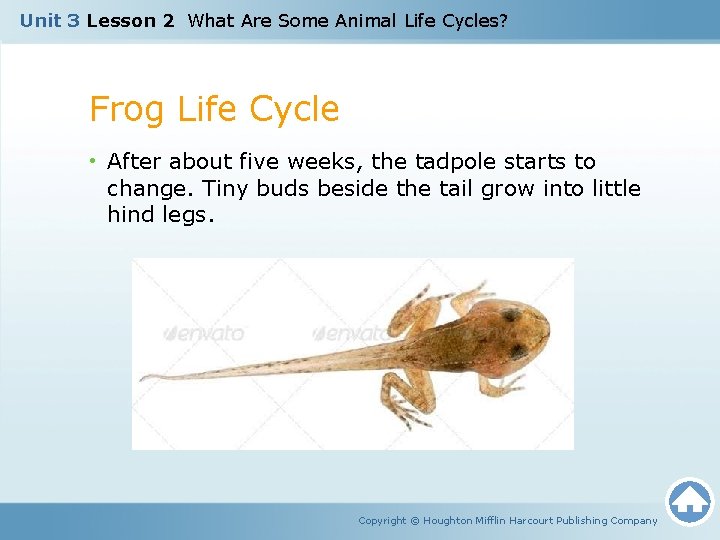 Unit 3 Lesson 2 What Are Some Animal Life Cycles?

Frog Life Cycle

• After about five weeks, the tadpole starts to change. Tiny buds beside the tail grow into little hind legs.

envato envato

Copyright © Houghton Mifflin Harcourt Publishing Company